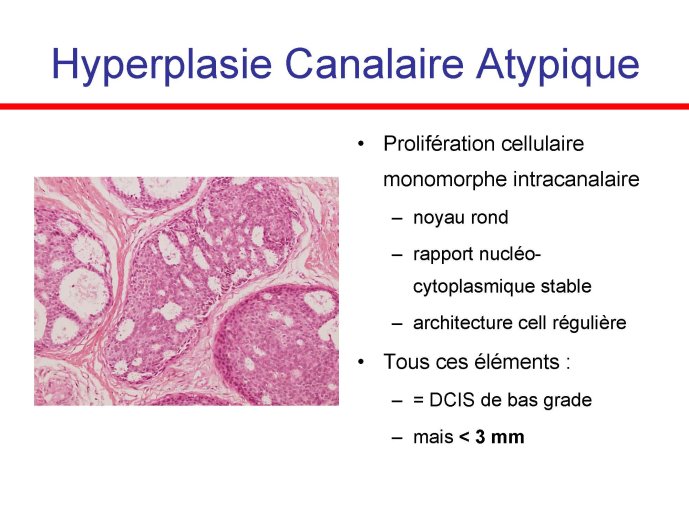 Hyperplasie Canalaire Atypique

• Prolifération cellulaire monomorphe intracanalaire
 – noyau rond
 – rapport nucléo-cytoplasmique stable
 – architecture cell régulière
• Tous ces éléments :
 – = DCIS de bas grade
 – mais < 3 mm